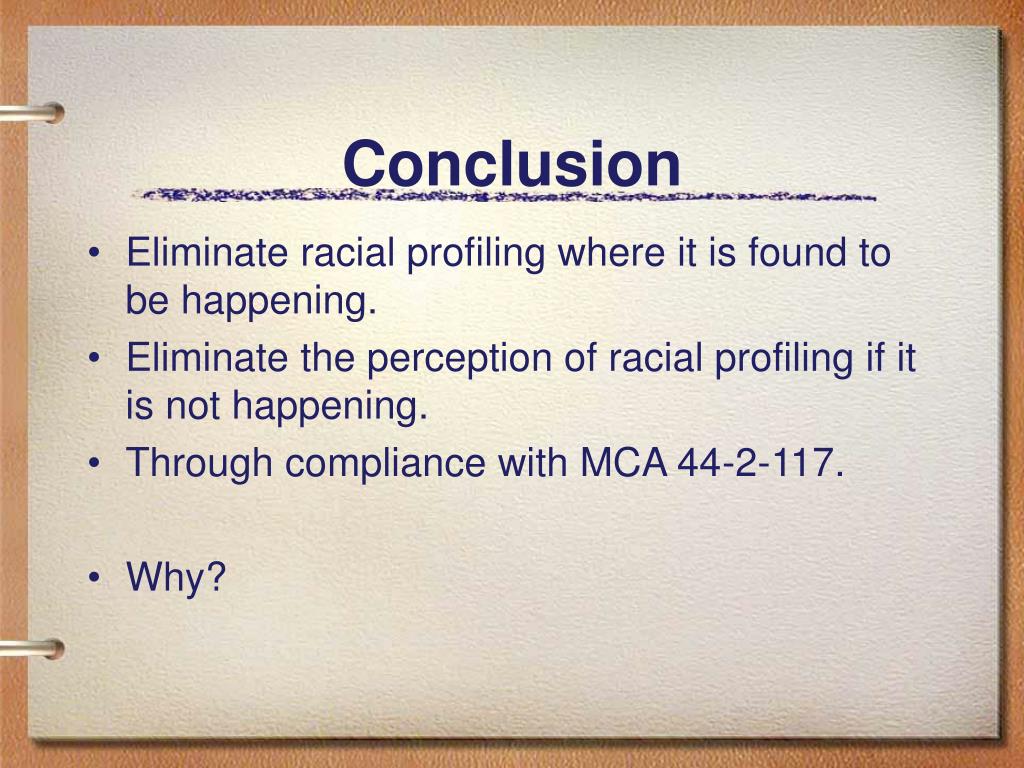 Conclusion

• Eliminate racial profiling where it is found to be happening.
• Eliminate the perception of racial profiling if it is not happening.
• Through compliance with MCA 44-2-117.

• Why?